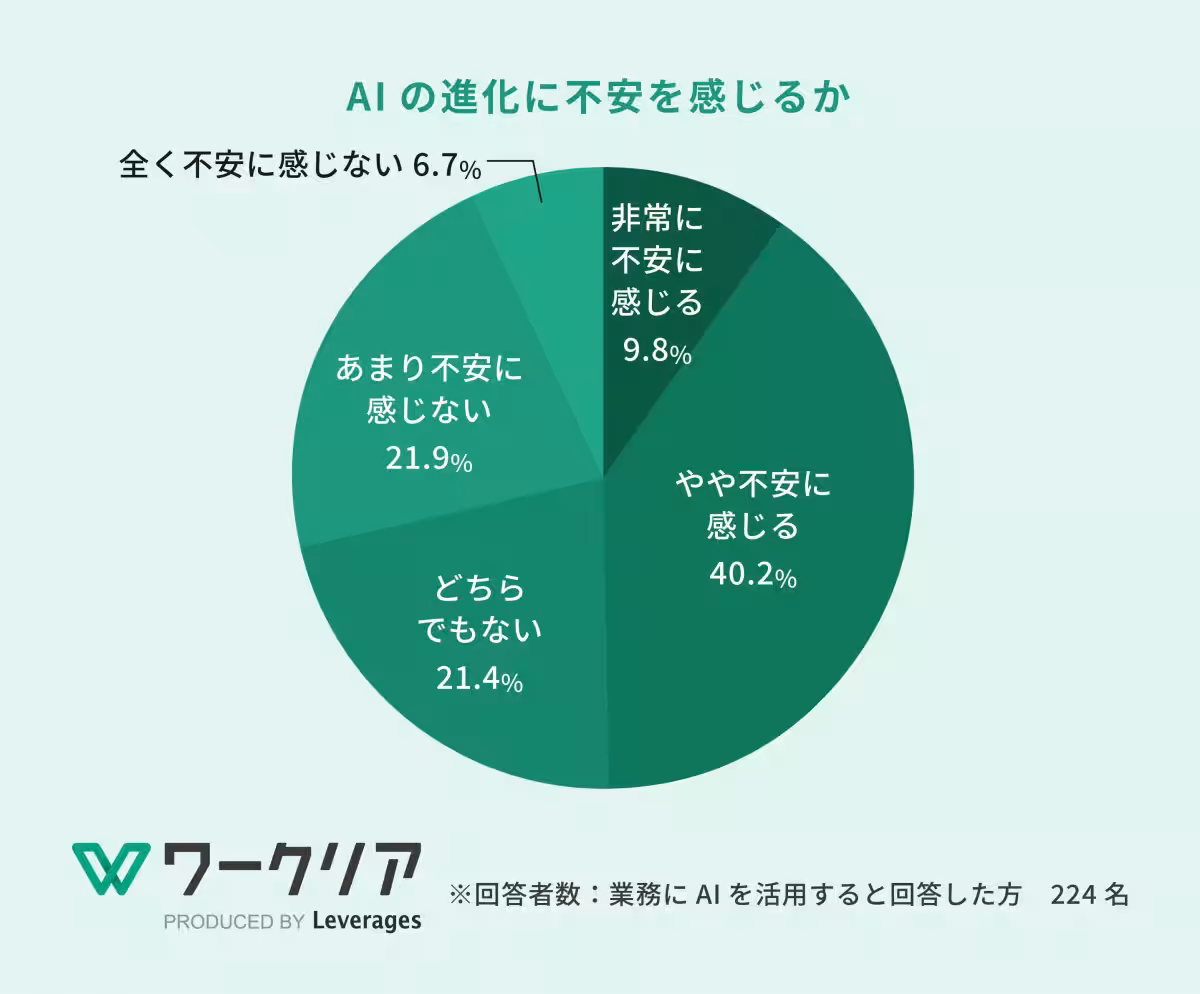 AI の進化に不安を感じるか

全く不安に感じない 6.7%

非常に不安に感じる 9.8%

やや不安に感じる 40.2%

どちらでもない 21.4%

あまり不安に感じない 21.9%

ワークリア
PRODUCED BY Leverages

※回答者数：業務に AI を活用すると回答した方　224 名